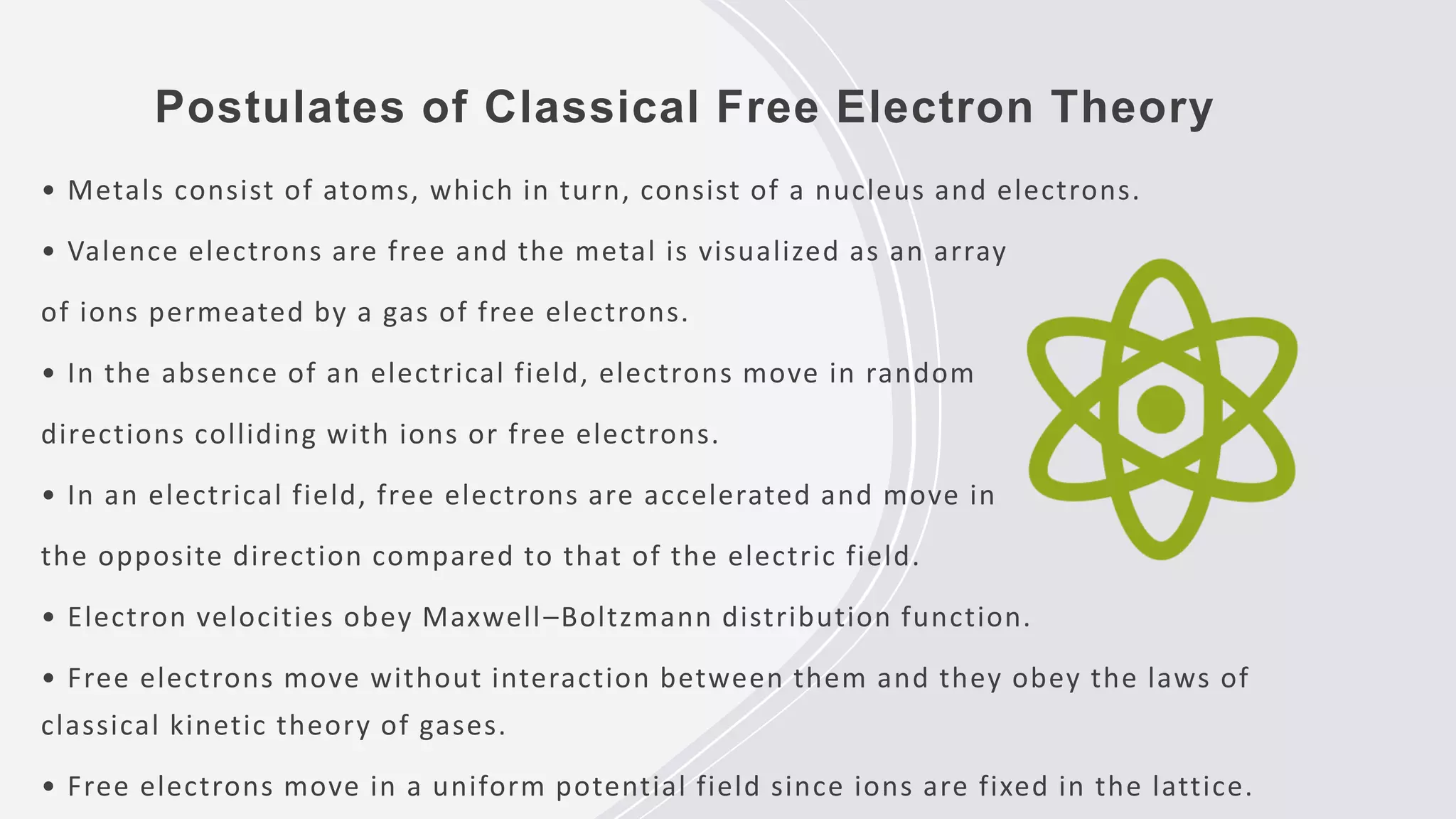 Postulates of Classical Free Electron Theory

• Metals consist of atoms, which in turn, consist of a nucleus and electrons.

• Valence electrons are free and the metal is visualized as an array

of ions permeated by a gas of free electrons.

• In the absence of an electrical field, electrons move in random

directions colliding with ions or free electrons.

• In an electrical field, free electrons are accelerated and move in

the opposite direction compared to that of the electric field.

• Electron velocities obey Maxwell–Boltzmann distribution function.

• Free electrons move without interaction between them and they obey the laws of classical kinetic theory of gases.

• Free electrons move in a uniform potential field since ions are fixed in the lattice.